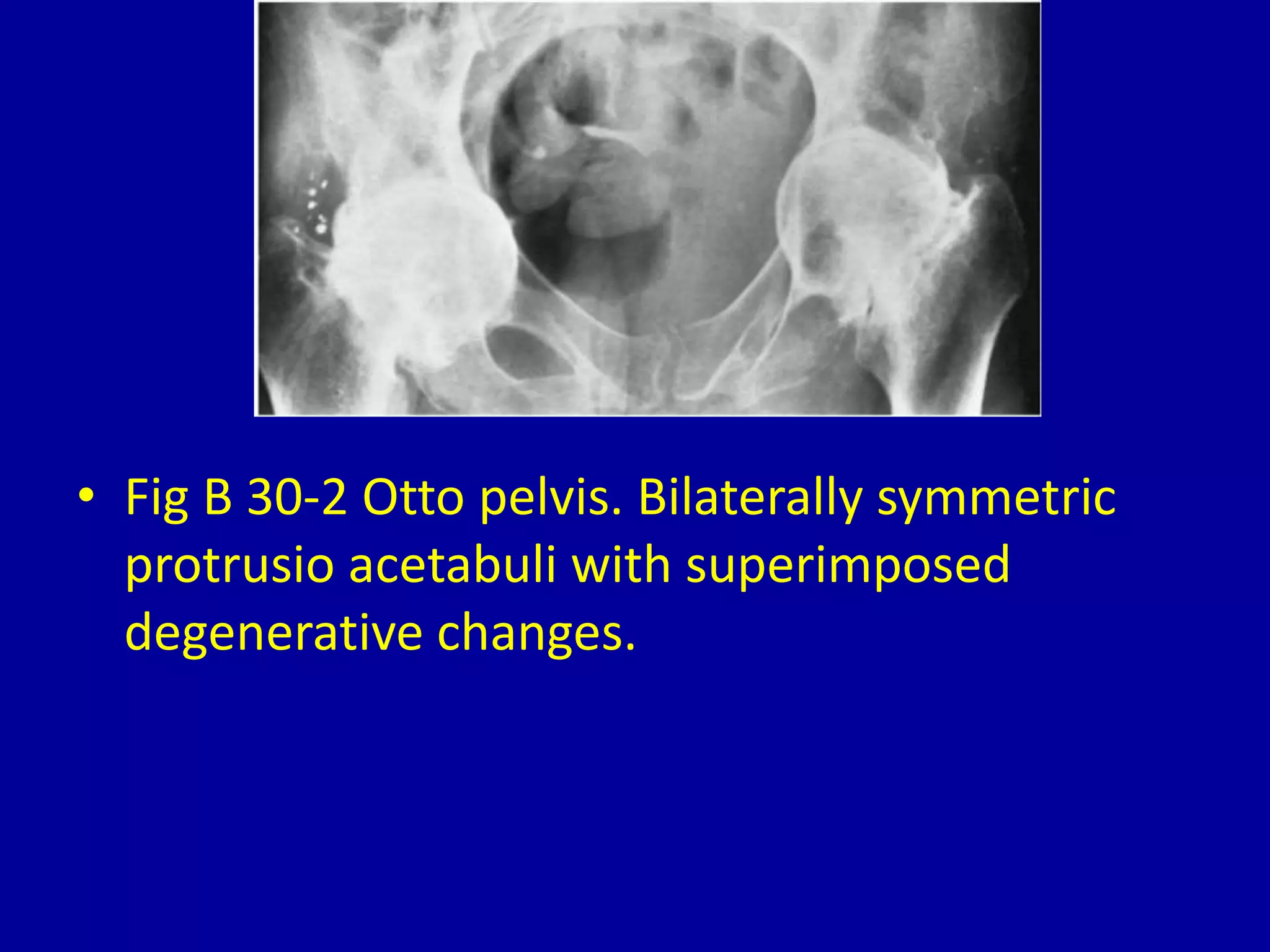 • Fig B 30-2 Otto pelvis. Bilaterally symmetric protrusio acetabuli with superimposed degenerative changes.